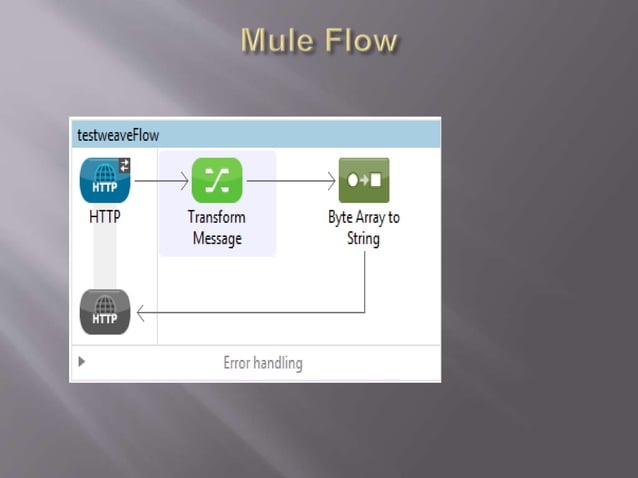 Mule Flow

testweaveFlow

HTTP

HTTP

Transform Message

Byte Array to String

HTTP

Error handling